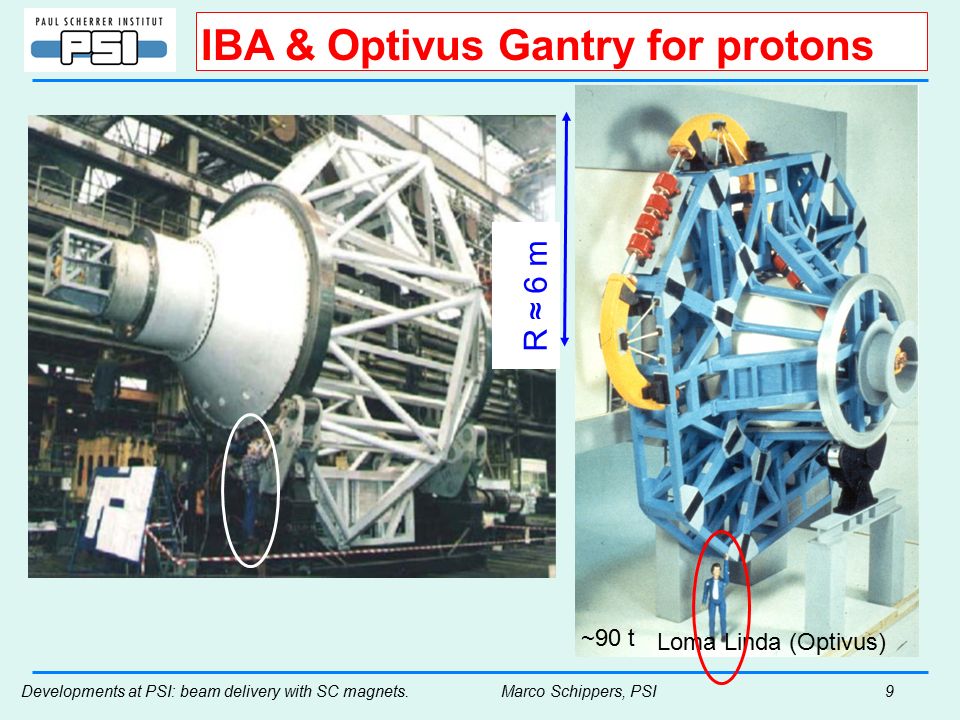 PAUL SCHERRER INSTITUT
PSI

IBA & Optivus Gantry for protons

R ≈ 6 m

~90 t

Loma Linda (Optivus)

Developments at PSI: beam delivery with SC magnets.

Marco Schippers, PSI

9